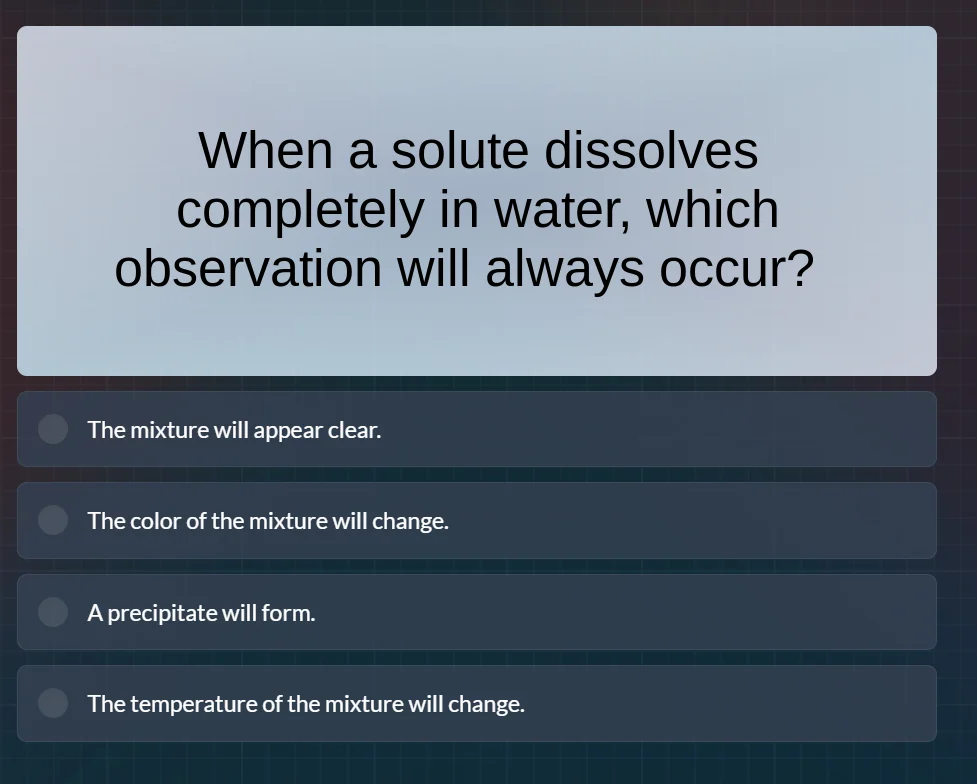 When a solute dissolves completely in water, which observation will always occur?

The mixture will appear clear.

The color of the mixture will change.

A precipitate will form.

The temperature of the mixture will change.